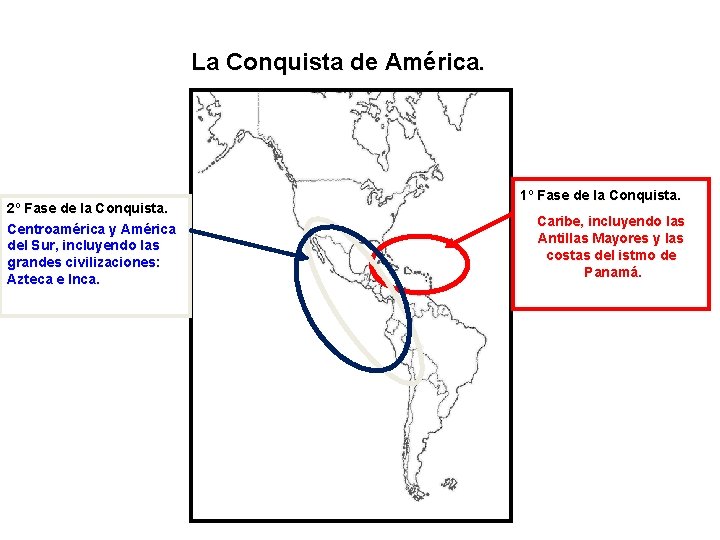 La Conquista de América.

2° Fase de la Conquista.

Centroamérica y América del Sur, incluyendo las grandes civilizaciones: Azteca e Inca.

1° Fase de la Conquista.

Caribe, incluyendo las Antillas Mayores y las costas del istmo de Panamá.